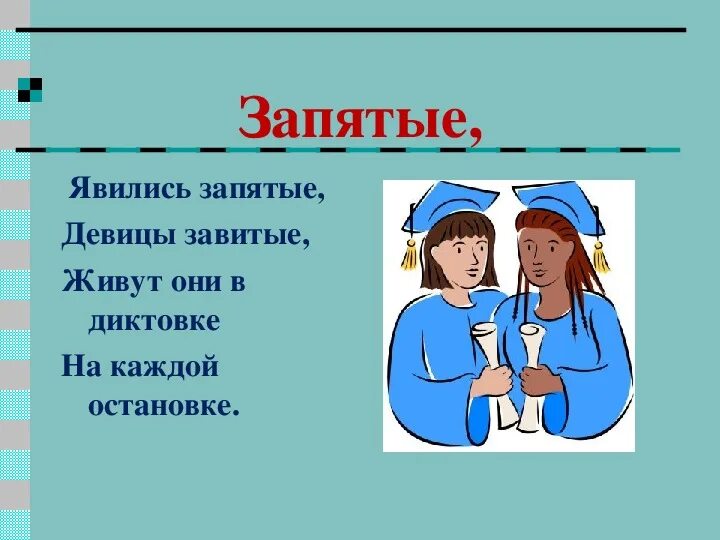 Запятые,

Явились запятые,
Девицы завитые,
Живут они в диктовке
На каждой остановке.